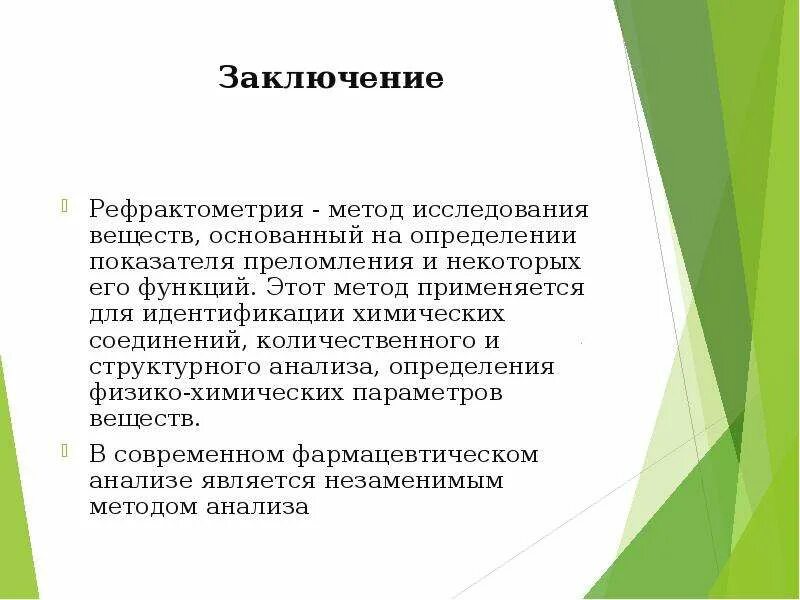 Заключение

Рефрактометрия - метод исследования веществ, основанный на определении показателя преломления и некоторых его функций. Этот метод применяется для идентификации химических соединений, количественного и структурного анализа, определения физико-химических параметров веществ.

В современном фармацевтическом анализе является незаменимым методом анализа